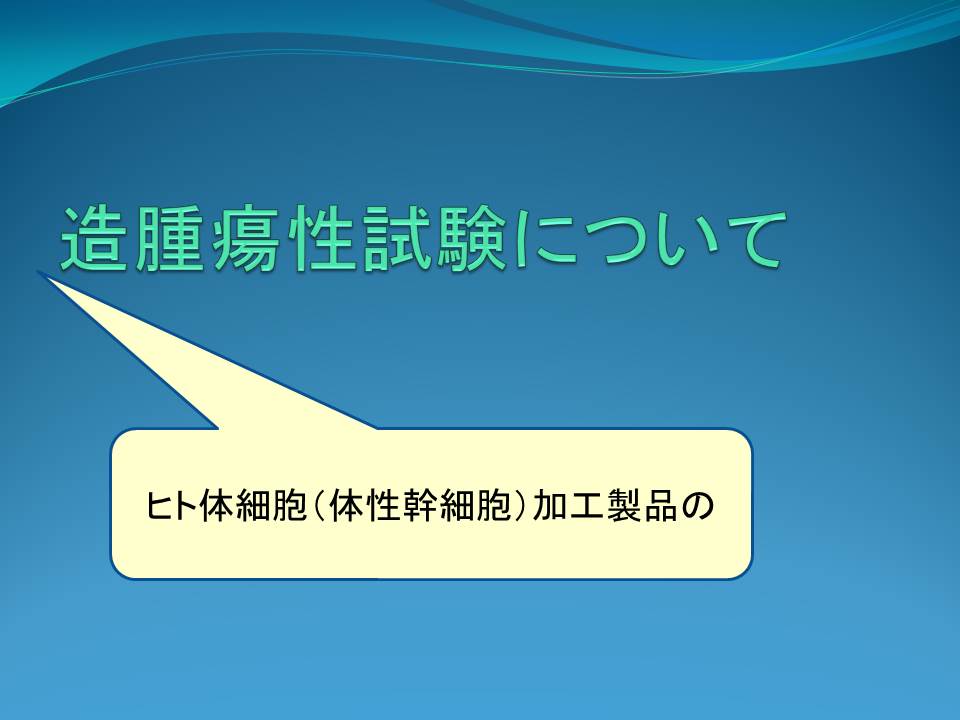 造腫瘍性試験について

ヒト体細胞（体性幹細胞）加工製品の